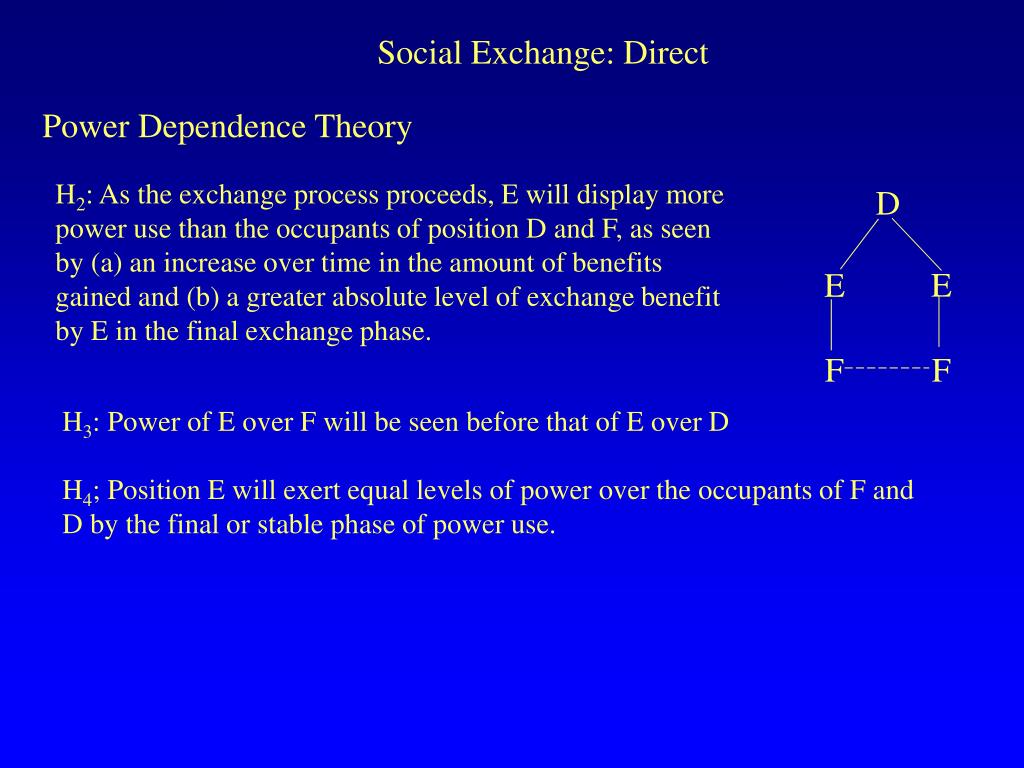 Social Exchange: Direct

Power Dependence Theory

$H_2$: As the exchange process proceeds, E will display more power use than the occupants of position D and F, as seen by (a) an increase over time in the amount of benefits gained and (b) a greater absolute level of exchange benefit by E in the final exchange phase.

D

E E

F F

$H_3$: Power of E over F will be seen before that of E over D

$H_4$; Position E will exert equal levels of power over the occupants of F and D by the final or stable phase of power use.